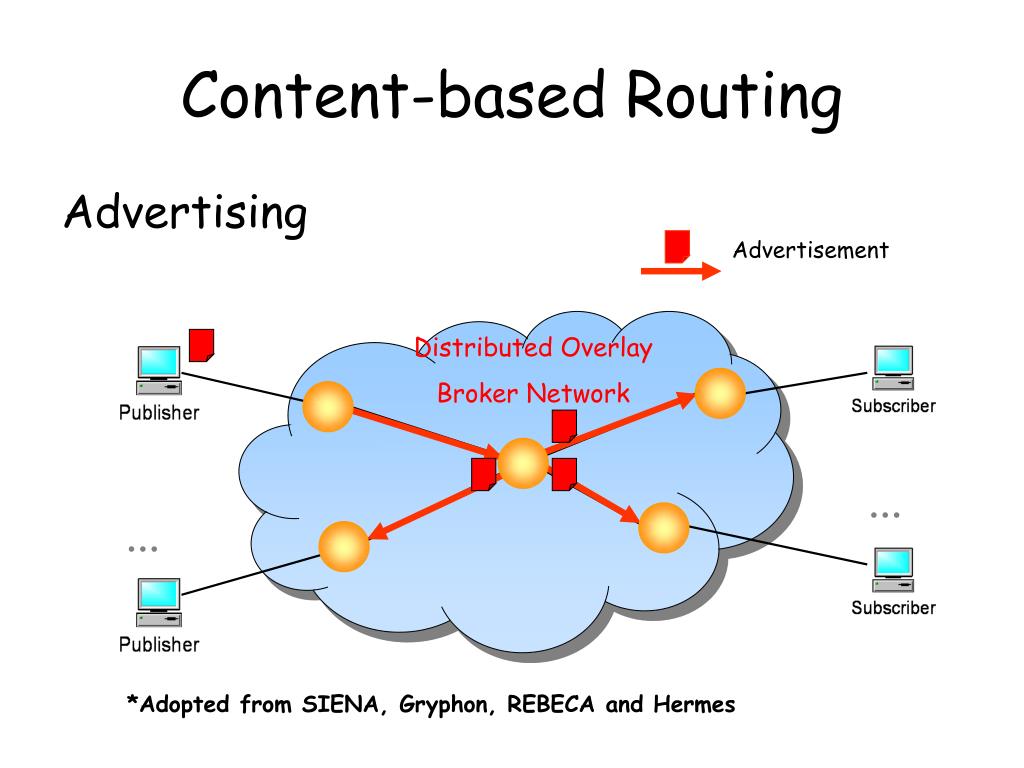 Content-based Routing

Advertising

Advertisement

Distributed Overlay
Broker Network

Publisher

Subscriber

…

…

Publisher

Subscriber

*Adopted from SIENA, Gryphon, REBECA and Hermes